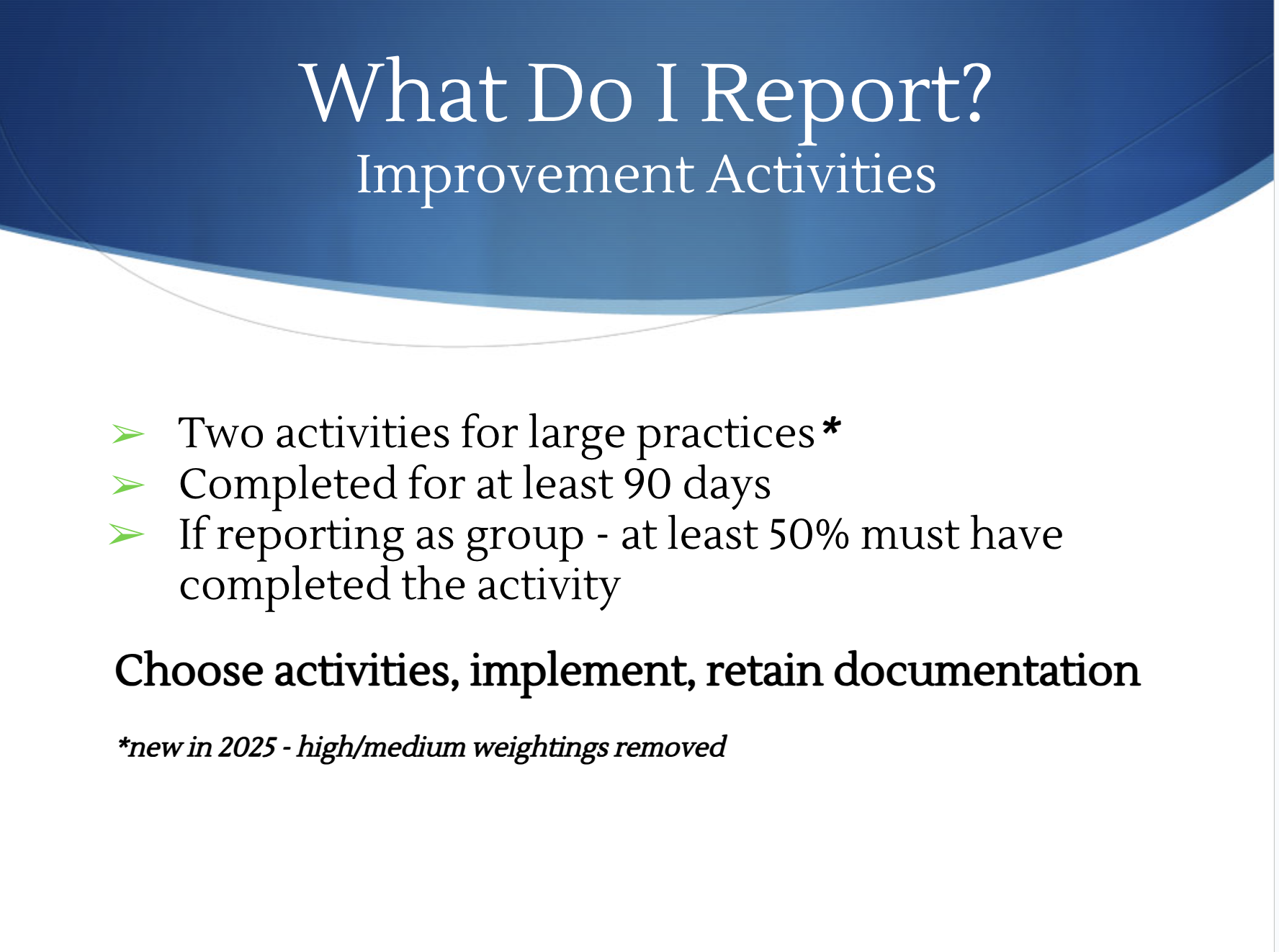 What Do I Report?
Improvement Activities

➢ Two activities for large practices*
➢ Completed for at least 90 days
➢ If reporting as group - at least 50% must have completed the activity

Choose activities, implement, retain documentation

*new in 2025 - high/medium weightings removed